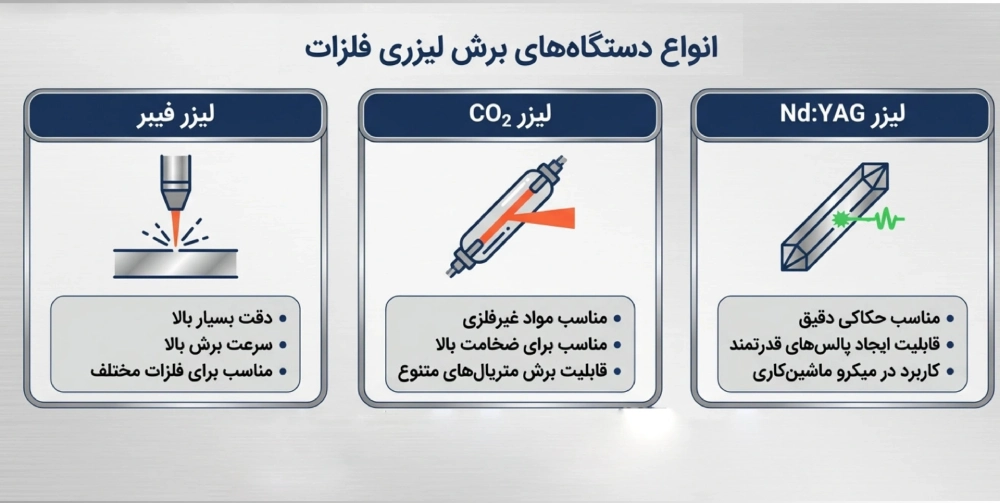 انواع دستگاه‌های برش لیزری فلزات

لیزر Nd:YAG

• مناسب حکاکی دقیق
• قابلیت ایجاد پالس‌های قدرتمند
• کاربرد در میکرو ماشین‌کاری

لیزر $CO_2$

• مناسب مواد غیرفلزی
• مناسب برای ضخامت بالا
• قابلیت برش متریال‌های متنوع

لیزر فیبر

• دقت بسیار بالا
• سرعت برش بالا
• مناسب برای فلزات مختلف